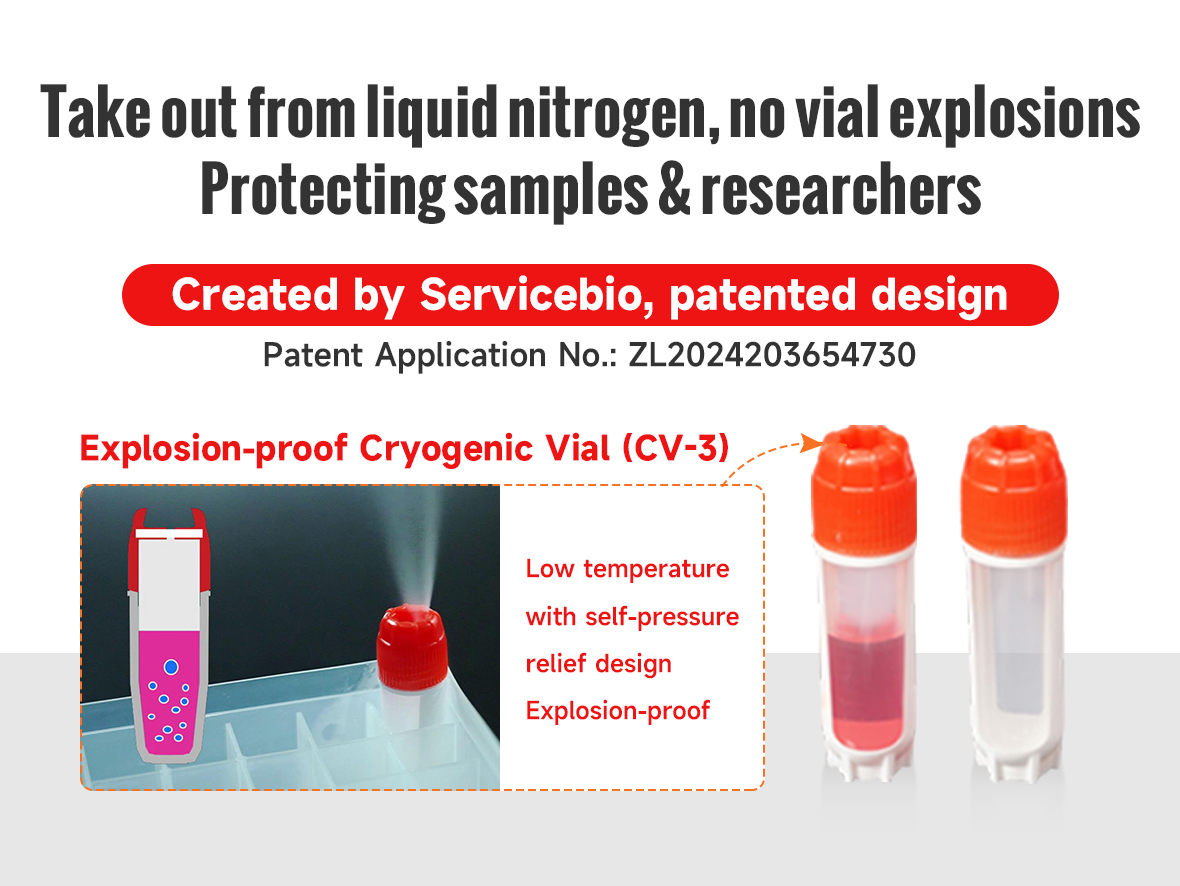 Take out from liquid nitrogen, no vial explosions
Protecting samples & researchers

Created by Servicebio, patented design

Patent Application No.: ZL2024203654730

Explosion-proof Cryogenic Vial (CV-3)

Low temperature with self-pressure relief design
Explosion-proof